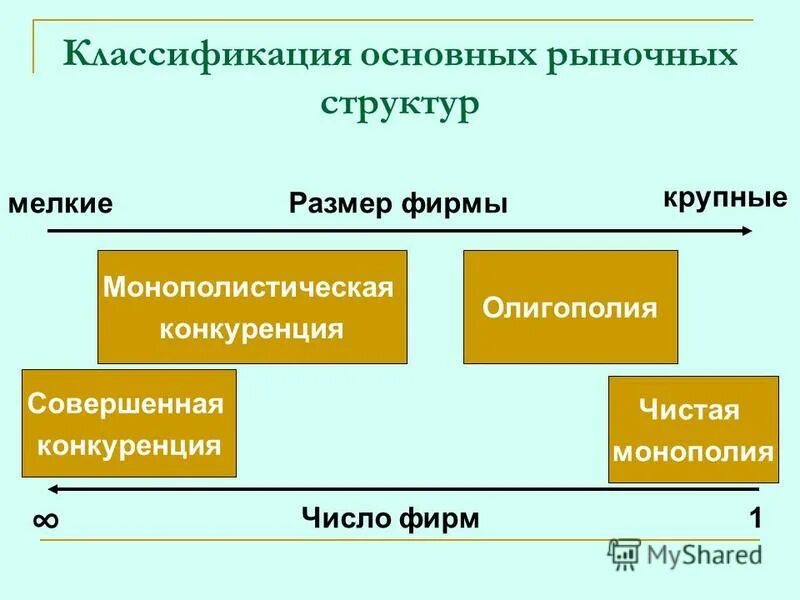 Классификация основных рыночных структур

мелкие Размер фирмы крупные

Монополистическая конкуренция

Олигополия

Совершенная конкуренция

Чистая монополия

$\infty$ Число фирм 1

MyShared